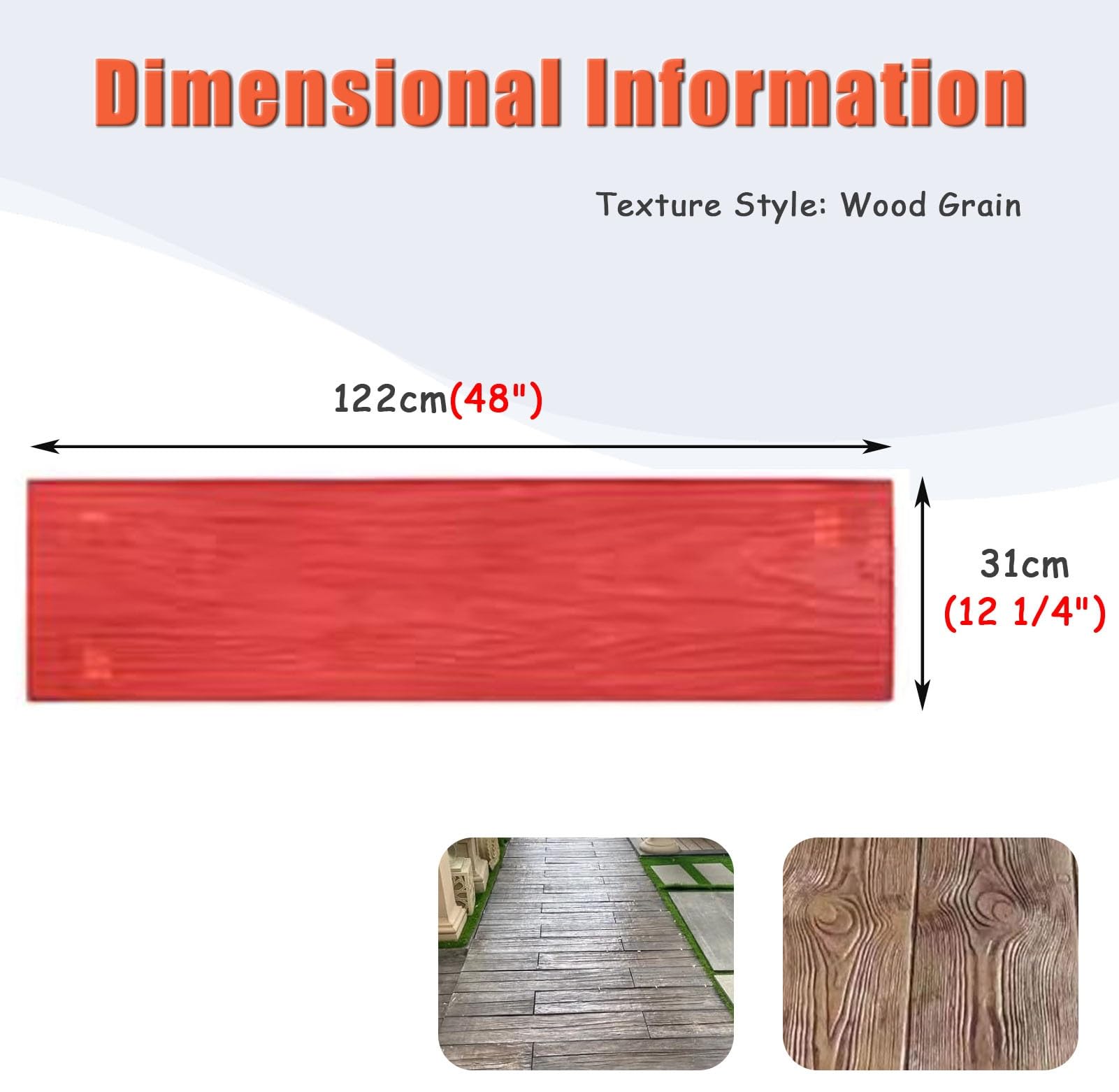 Dimensional Information

Texture Style: Wood Grain

122cm(48")

31cm
(12 1/4")